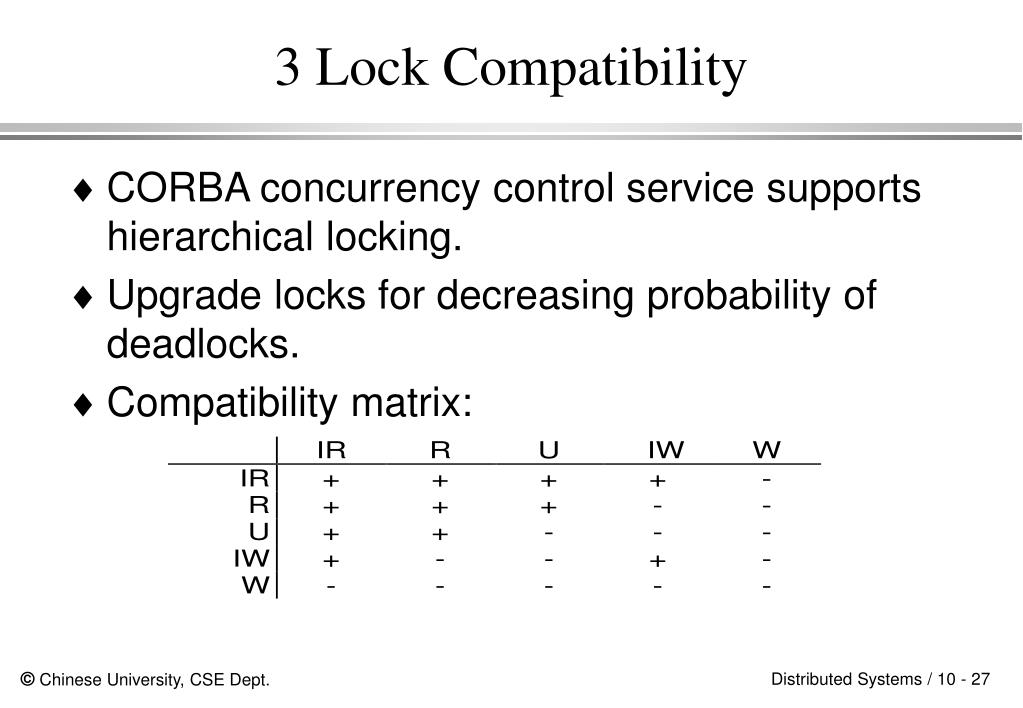 3 Lock Compatibility

♦ CORBA concurrency control service supports hierarchical locking.

♦ Upgrade locks for decreasing probability of deadlocks.

♦ Compatibility matrix:

| | IR | R | U | IW | W |
|---|---|---|---|---|---|
| IR | + | + | + | + | - |
| R | + | + | + | - | - |
| U | + | + | - | - | - |
| IW | + | - | - | + | - |
| W | - | - | - | - | - |

© Chinese University, CSE Dept.

Distributed Systems / 10 - 27